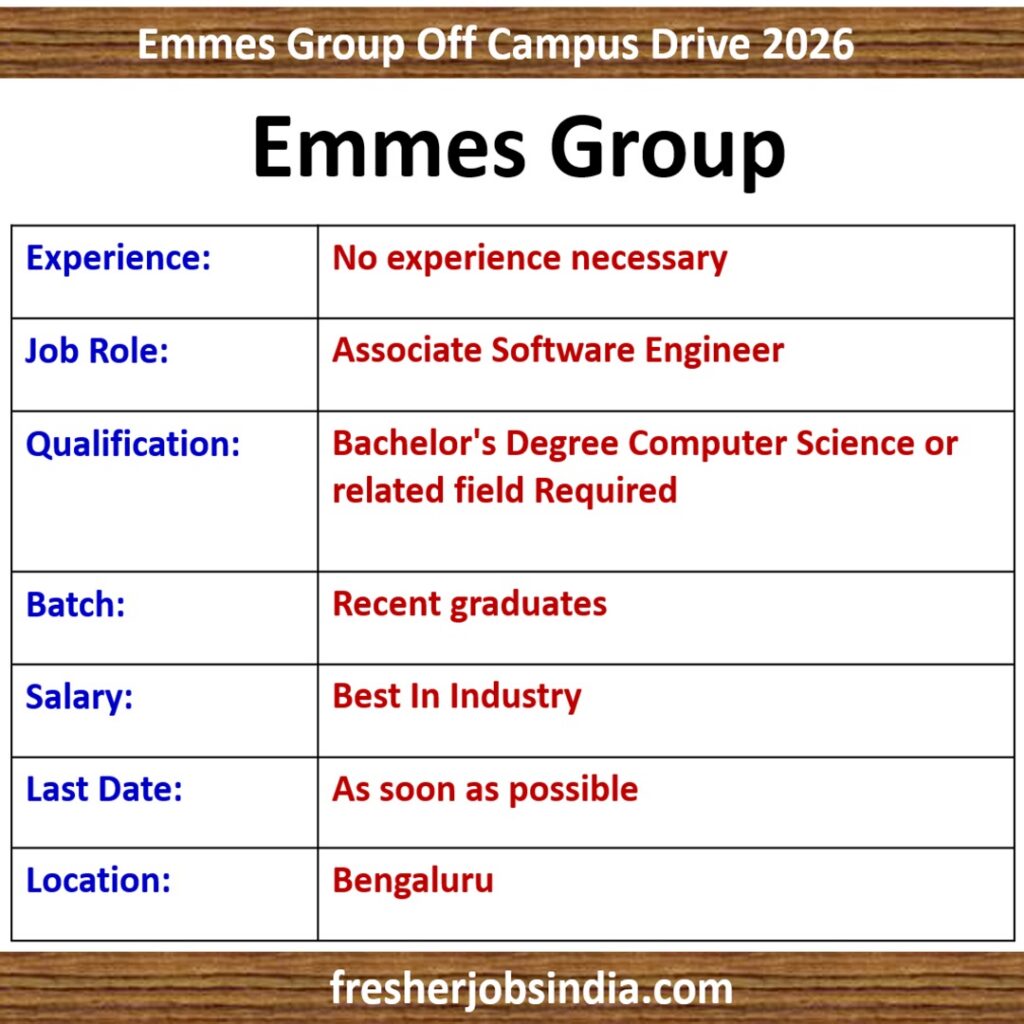 Emmes Group Off Campus Drive 2026

Emmes Group

| Experience: | No experience necessary |
|---|---|
| Job Role: | Associate Software Engineer |
| Qualification: | Bachelor's Degree Computer Science or related field Required |
| Batch: | Recent graduates |
| Salary: | Best In Industry |
| Last Date: | As soon as possible |
| Location: | Bengaluru |

fresherjobsindia.com